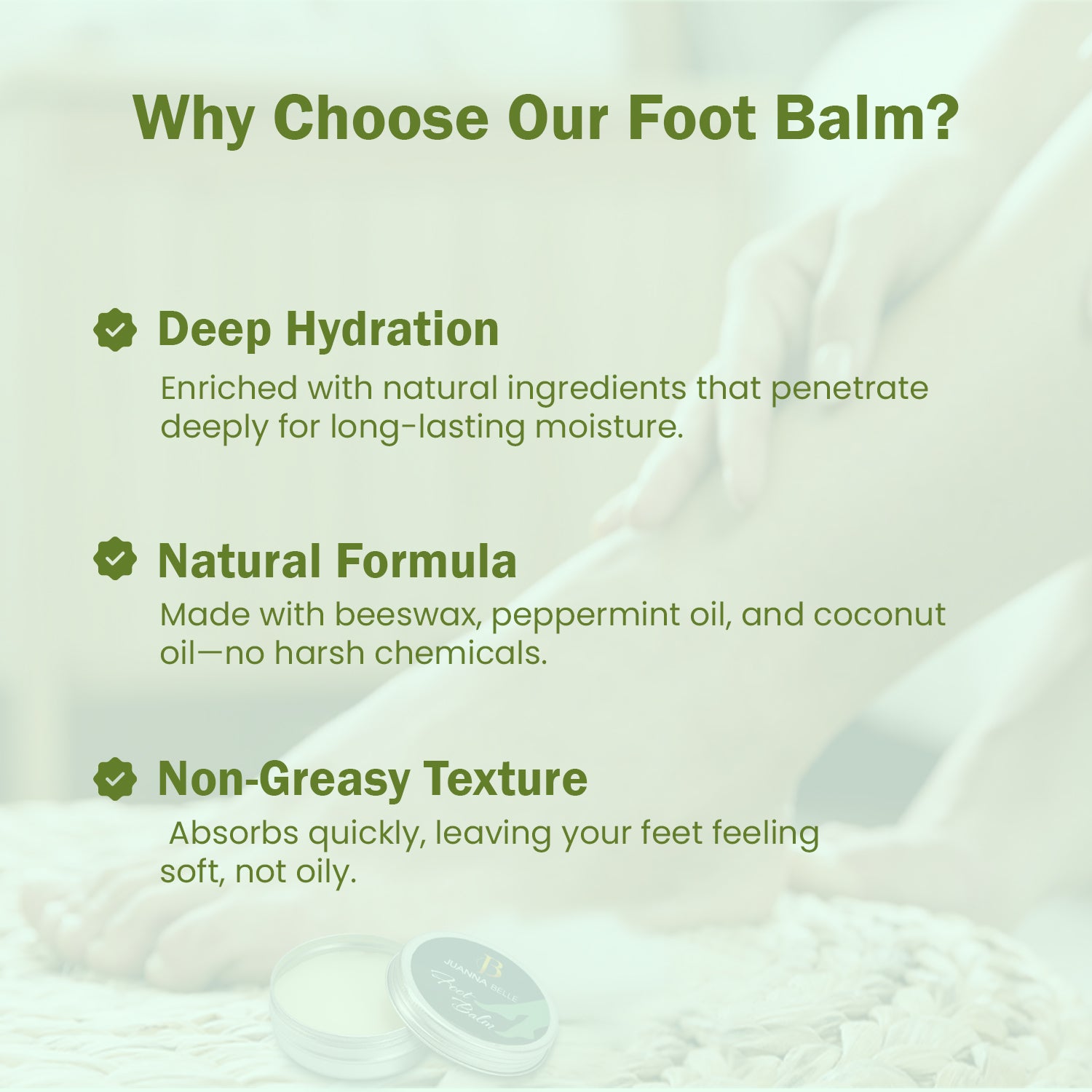 Why Choose Our Foot Balm?

Deep Hydration

Enriched with natural ingredients that penetrate deeply for long-lasting moisture.

Natural Formula

Made with beeswax, peppermint oil, and coconut oil—no harsh chemicals.

Non-Greasy Texture

Absorbs quickly, leaving your feet feeling soft, not oily.

JB
JUANNA BELLE
Foot Balm